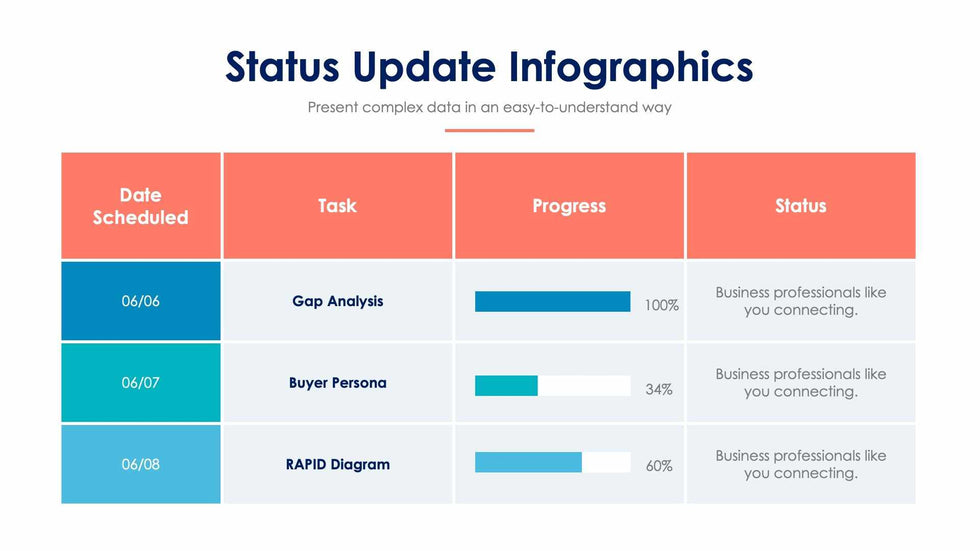 Status Update Infographics

Present complex data in an easy-to-understand way

| Date Scheduled | Task | Progress | Status |
|---|---|---|---|
| 06/06 | Gap Analysis | 100% | Business professionals like you connecting. |
| 06/07 | Buyer Persona | 34% | Business professionals like you connecting. |
| 06/08 | RAPID Diagram | 60% | Business professionals like you connecting. |